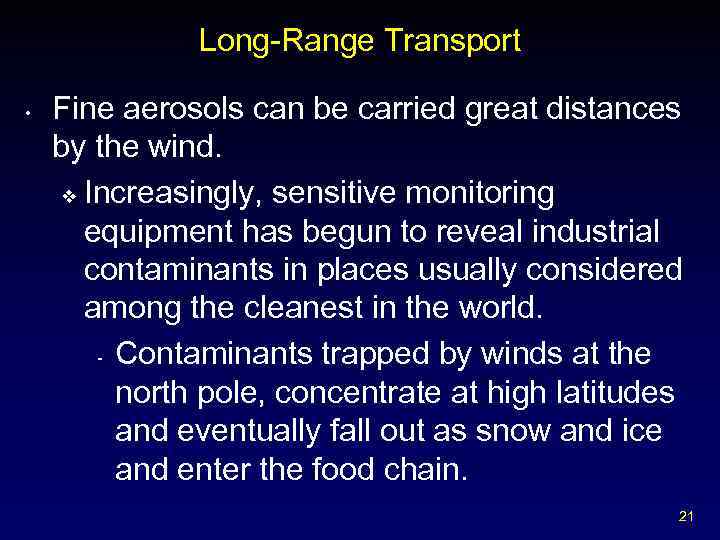 Long-Range Transport

• Fine aerosols can be carried great distances by the wind.

❖ Increasingly, sensitive monitoring equipment has begun to reveal industrial contaminants in places usually considered among the cleanest in the world.

- Contaminants trapped by winds at the north pole, concentrate at high latitudes and eventually fall out as snow and ice and enter the food chain.

21